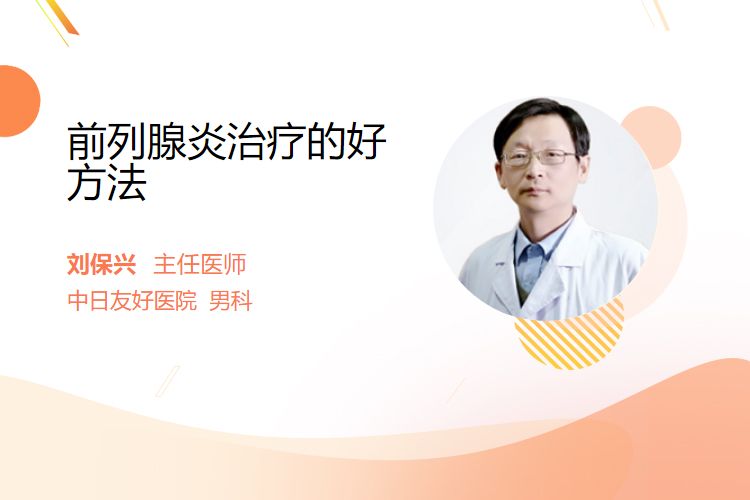 前列腺炎治疗的好方法

刘保兴 主任医师
中日友好医院 男科